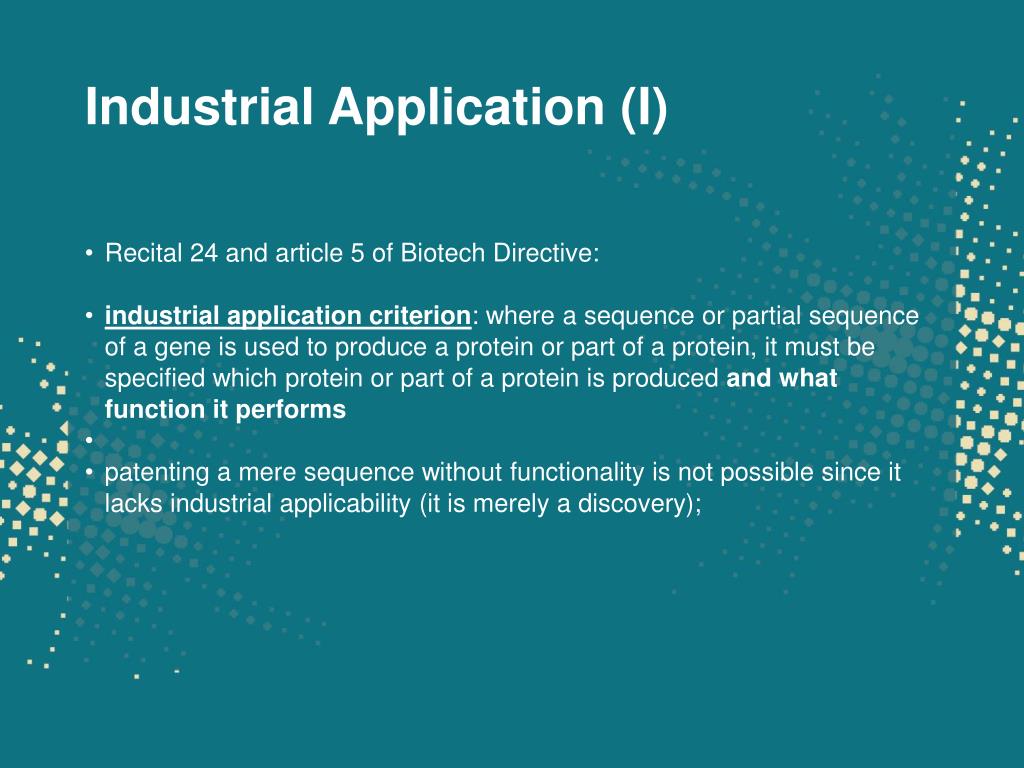 Industrial Application (I)

• Recital 24 and article 5 of Biotech Directive:

• industrial application criterion: where a sequence or partial sequence of a gene is used to produce a protein or part of a protein, it must be specified which protein or part of a protein is produced and what function it performs
•
• patenting a mere sequence without functionality is not possible since it lacks industrial applicability (it is merely a discovery);